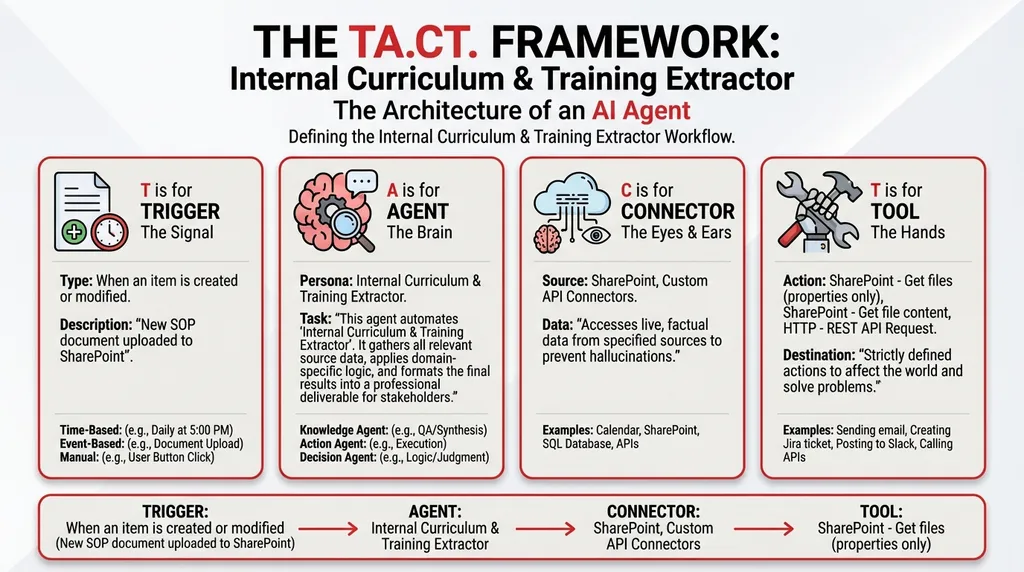 THE TA.CT. FRAMEWORK:
Internal Curriculum & Training Extractor
The Architecture of an AI Agent
Defining the Internal Curriculum & Training Extractor Workflow.

T is for
TRIGGER
The Signal

Type: When an item is created or modified.

Description: "New SOP document uploaded to SharePoint".

Time-Based: (e.g., Daily at 5:00 PM)
Event-Based: (e.g., Document Upload)
Manual: (e.g., User Button Click)

A is for
AGENT
The Brain

Persona: Internal Curriculum & Training Extractor.

Task: "This agent automates 'Internal Curriculum & Training Extractor'. It gathers all relevant source data, applies domain-specific logic, and formats the final results into a professional deliverable for stakeholders."

Knowledge Agent: (e.g., QA/Synthesis)
Action Agent: (e.g., Execution)
Decision Agent: (e.g., Logic/Judgment)

C is for
CONNECTOR
The Eyes & Ears

Source: SharePoint, Custom API Connectors.

Data: "Accesses live, factual data from specified sources to prevent hallucinations."

Examples: Calendar, SharePoint, SQL Database, APIs

T is for
TOOL
The Hands

Action: SharePoint - Get files (properties only), SharePoint - Get file content, HTTP - REST API Request.

Destination: "Strictly defined actions to affect the world and solve problems."

Examples: Sending email, Creating Jira ticket, Posting to Slack, Calling APIs

TRIGGER:
When an item is created or modified
(New SOP document uploaded to SharePoint)

AGENT:
Internal Curriculum & Training Extractor

CONNECTOR:
SharePoint, Custom API Connectors

TOOL:
SharePoint - Get files (properties only)